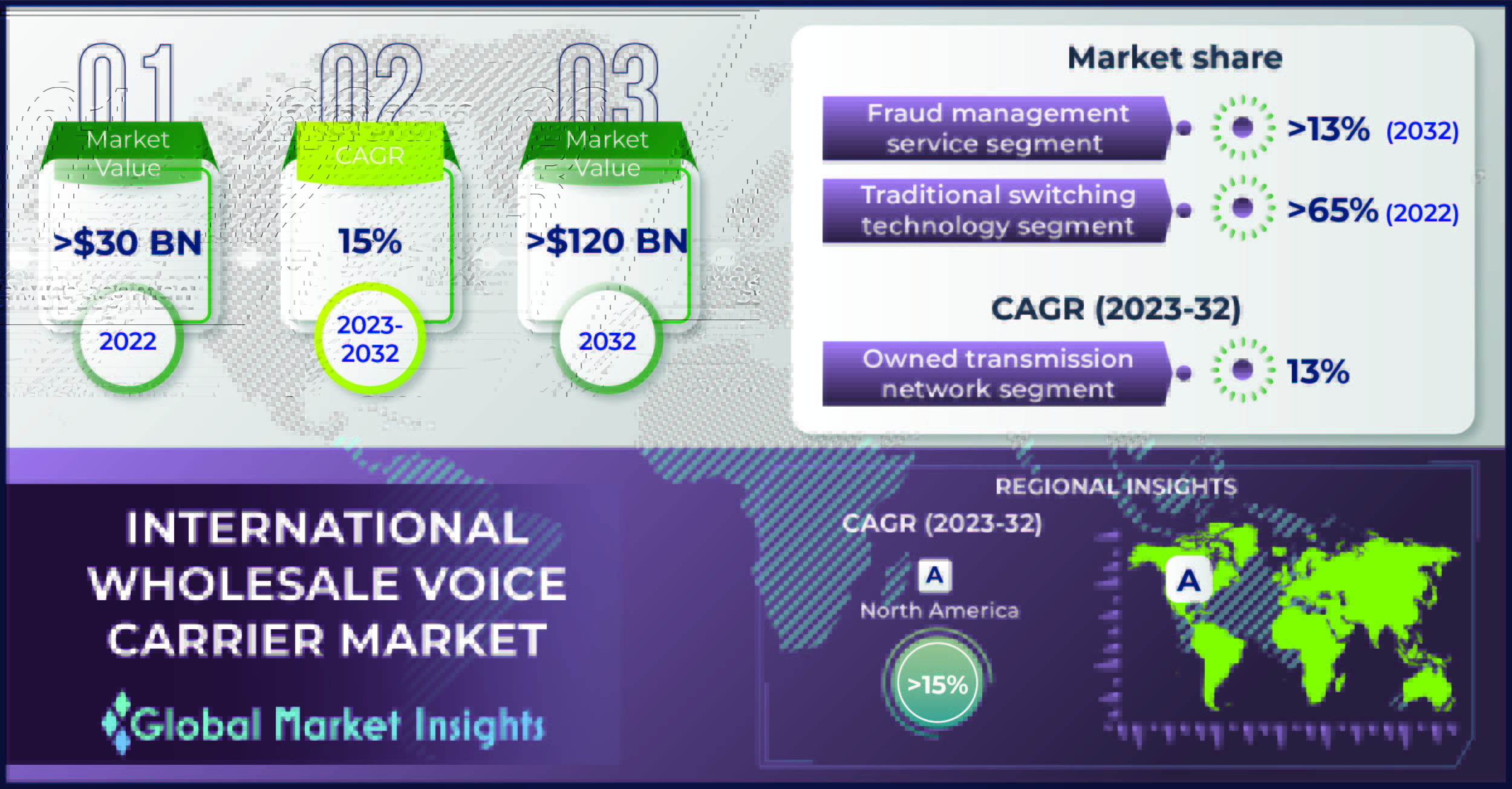 01
Market Value
>$30 BN
2022

02
CAGR
15%
2023-2032

03
Market Value
>$120 BN
2032

Market share

Fraud management service segment
>13% (2032)

Traditional switching technology segment
>65% (2022)

CAGR (2023-32)

Owned transmission network segment
13%

INTERNATIONAL WHOLESALE VOICE CARRIER MARKET

Global Market Insights

REGIONAL INSIGHTS
CAGR (2023-32)
A
North America
>15%
A